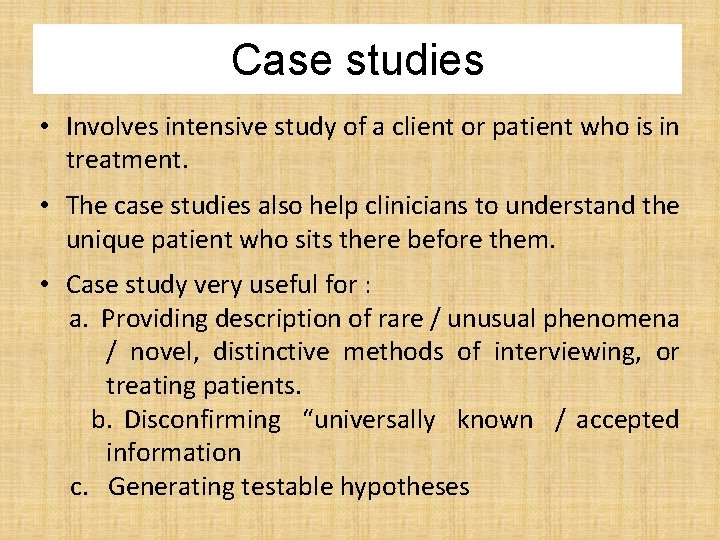 Case studies

• Involves intensive study of a client or patient who is in treatment.

• The case studies also help clinicians to understand the unique patient who sits there before them.

• Case study very useful for :

a. Providing description of rare / unusual phenomena / novel, distinctive methods of interviewing, or treating patients.

b. Disconfirming “universally known / accepted information

c. Generating testable hypotheses